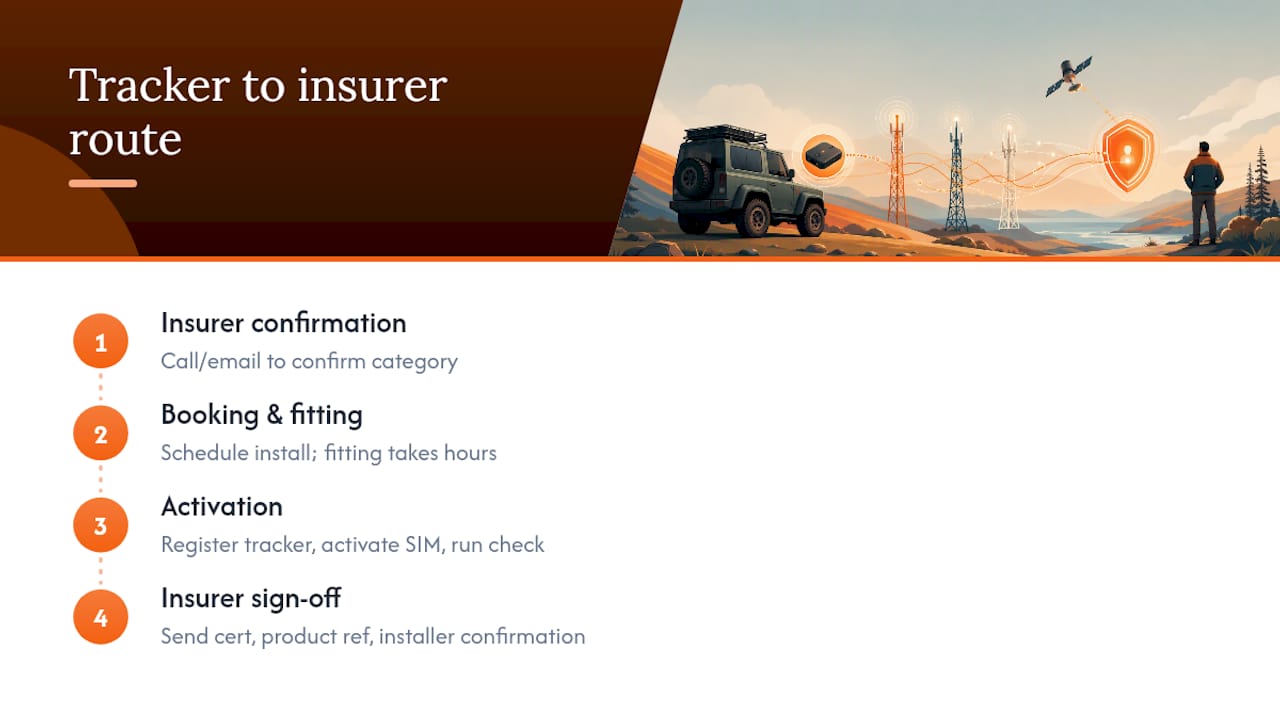 Tracker to insurer route

1
Insurer confirmation
Call/email to confirm category

2
Booking & fitting
Schedule install; fitting takes hours

3
Activation
Register tracker, activate SIM, run check

4
Insurer sign-off
Send cert, product ref, installer confirmation